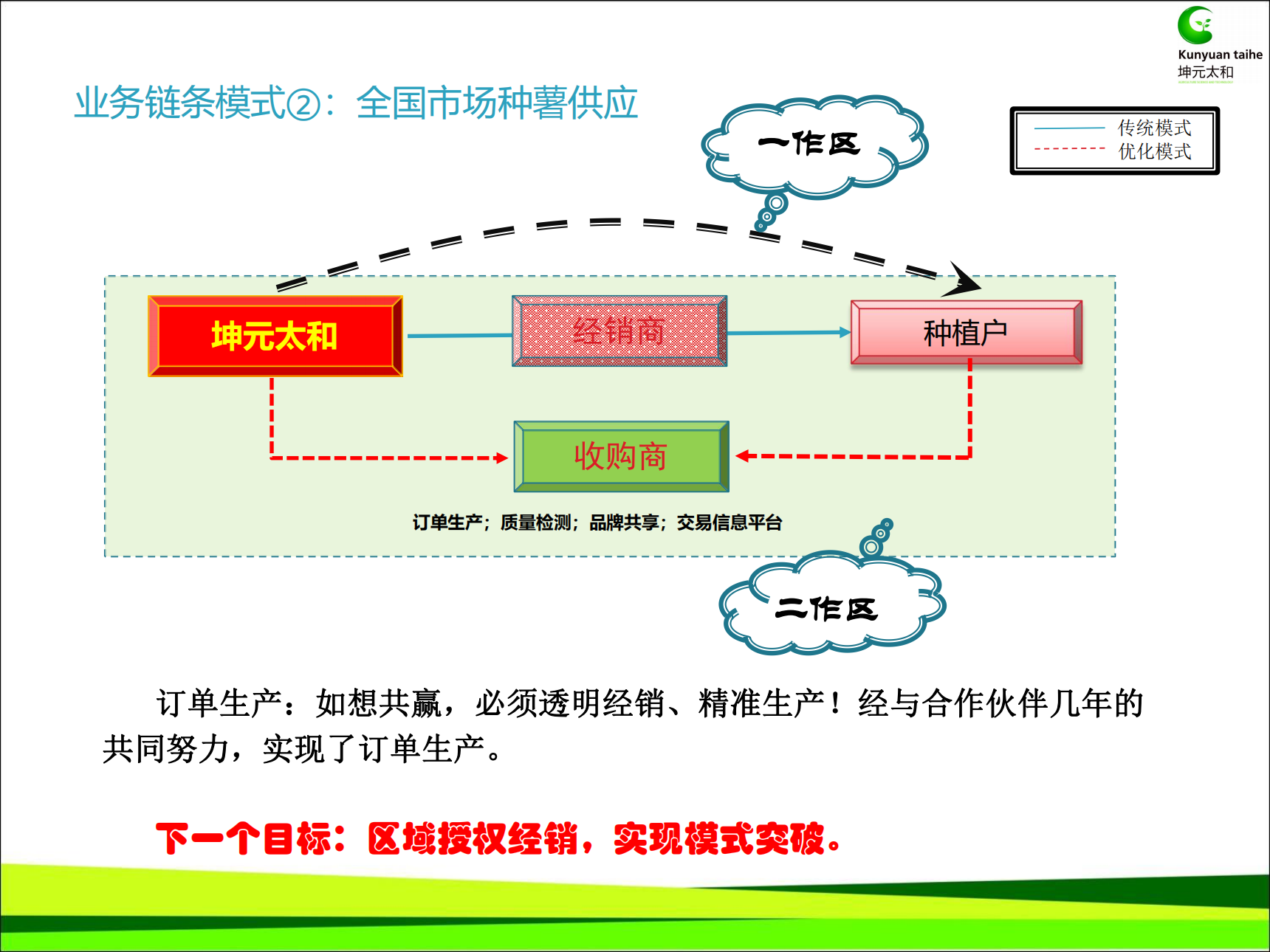 Kunyuan taihe
坤元太和

业务链条模式②：全国市场种薯供应

一作区

传统模式
优化模式

坤元太和

经销商

种植户

收购商

订单生产；质量检测；品牌共享；交易信息平台

二作区

订单生产：如想共赢，必须透明经销、精准生产！经与合作伙伴几年的共同努力，实现了订单生产。

下一个目标：区域授权经销，实现模式突破。